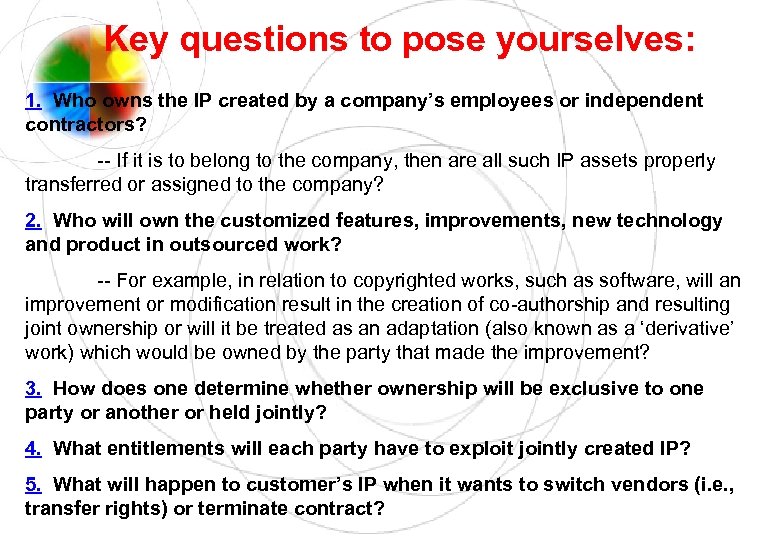 Key questions to pose yourselves:

1. Who owns the IP created by a company's employees or independent contractors?

-- If it is to belong to the company, then are all such IP assets properly transferred or assigned to the company?

2. Who will own the customized features, improvements, new technology and product in outsourced work?

-- For example, in relation to copyrighted works, such as software, will an improvement or modification result in the creation of co-authorship and resulting joint ownership or will it be treated as an adaptation (also known as a 'derivative' work) which would be owned by the party that made the improvement?

3. How does one determine whether ownership will be exclusive to one party or another or held jointly?

4. What entitlements will each party have to exploit jointly created IP?

5. What will happen to customer's IP when it wants to switch vendors (i.e., transfer rights) or terminate contract?